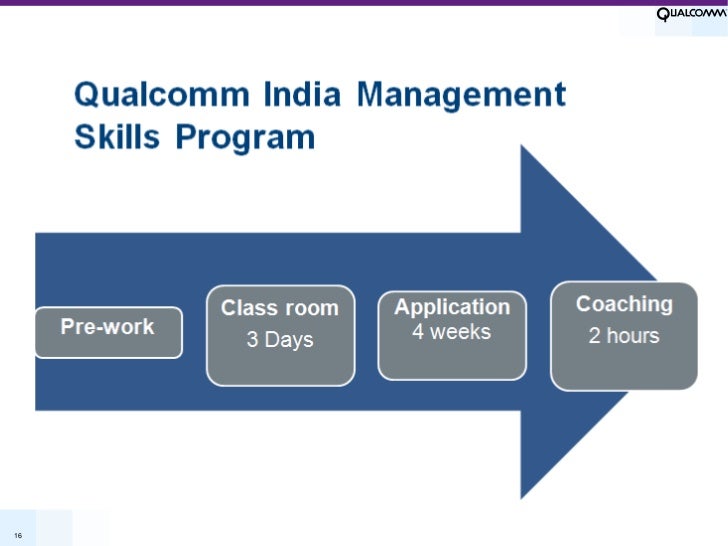 QUALCOMM

Qualcomm India Management Skills Program

Pre-work

Class room
3 Days

Application
4 weeks

Coaching
2 hours

16